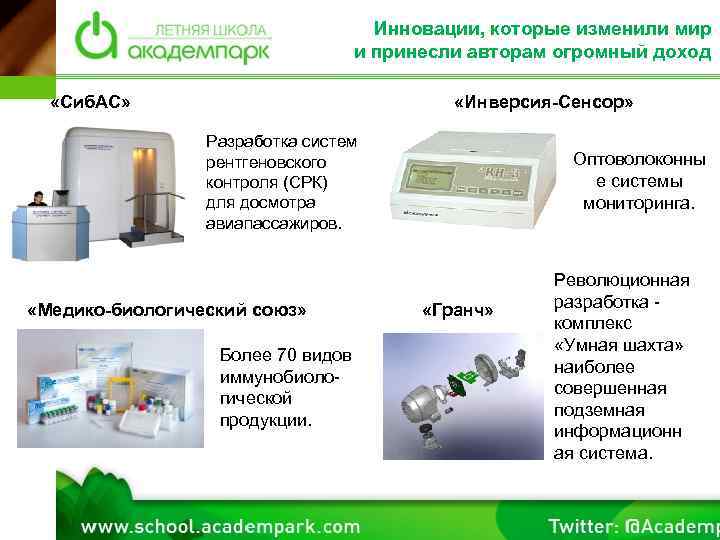 ЛЕТНЯЯ ШКОЛА
академпарк

Инновации, которые изменили мир и принесли авторам огромный доход

«СибАС»

Разработка систем рентгеновского контроля (СРК) для досмотра авиапассажиров.

«Инверсия-Сенсор»

Оптоволоконные системы мониторинга.

«Медико-биологический союз»

Более 70 видов иммунобиологической продукции.

«Гранч»

Революционная разработка - комплекс «Умная шахта» наиболее совершенная подземная информационная система.

www.school.academpark.com

Twitter: @Academp